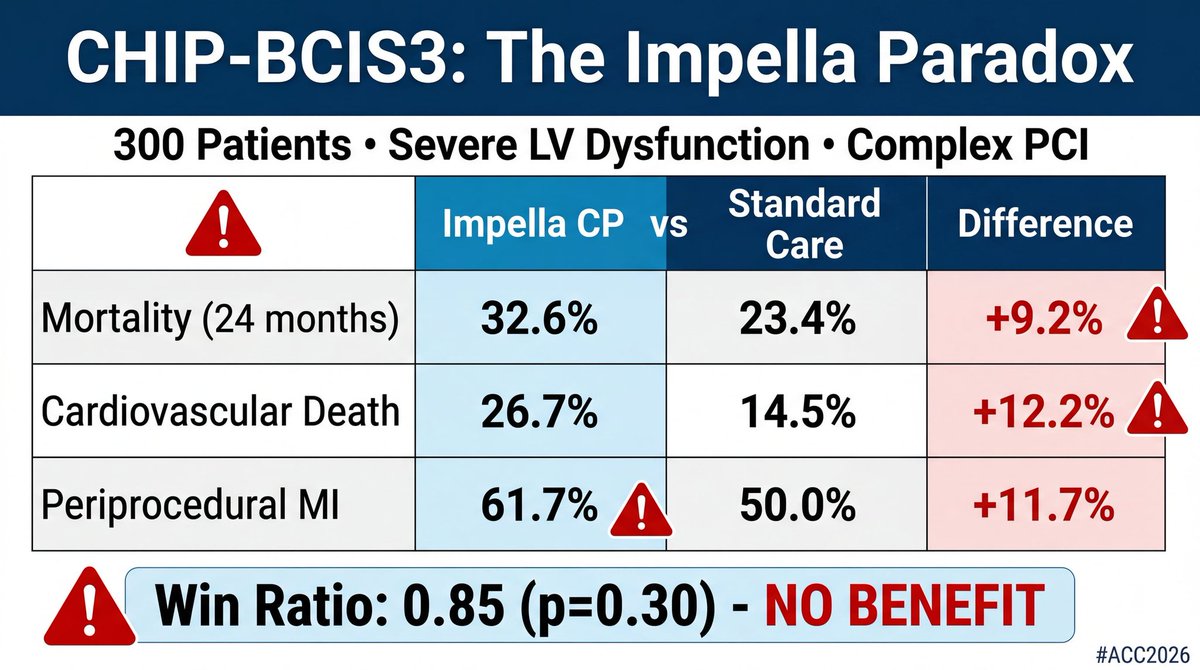 CHIP-BCIS3: The Impella Paradox

300 Patients • Severe LV Dysfunction • Complex PCI

| | Impella CP vs | Standard Care | Difference |
|---|---|---|---|
| Mortality (24 months) | 32.6% | 23.4% | +9.2% |
| Cardiovascular Death | 26.7% | 14.5% | +12.2% |
| Periprocedural MI | 61.7% | 50.0% | +11.7% |

Win Ratio: 0.85 (p=0.30) - NO BENEFIT

#ACC2026